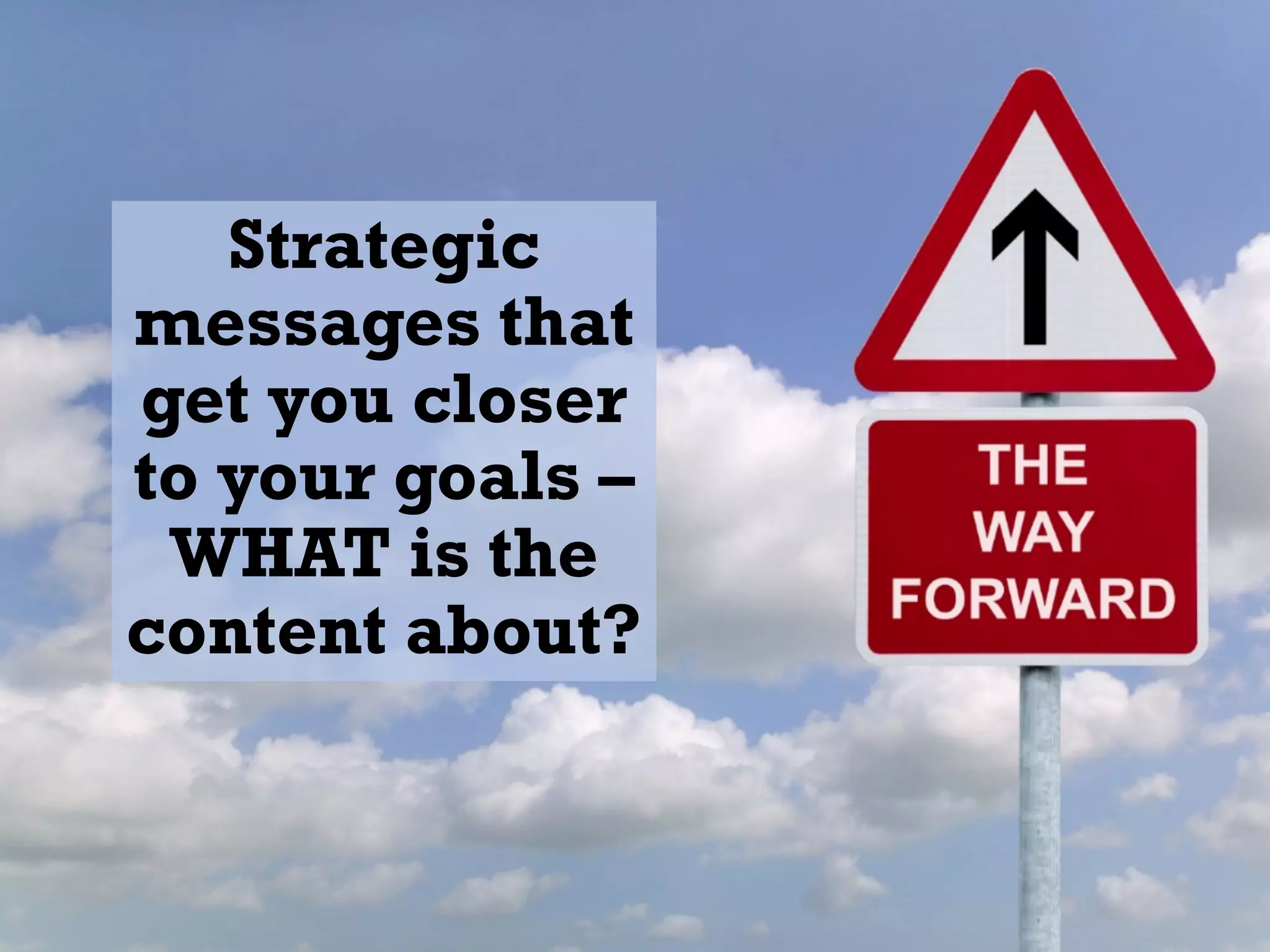 Strategic messages that get you closer to your goals – WHAT is the content about?

THE WAY FORWARD